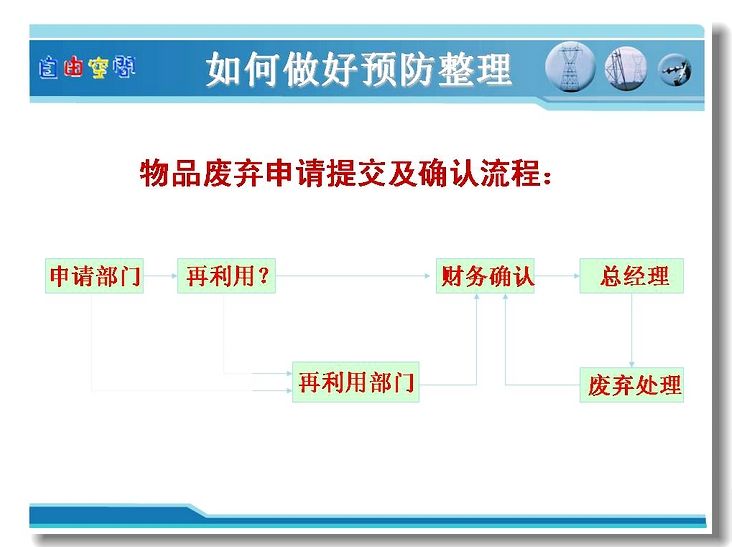 自由空间

如何做好预防整理

物品废弃申请提交及确认流程：

申请部门

再利用？

财务确认

总经理

再利用部门

废弃处理